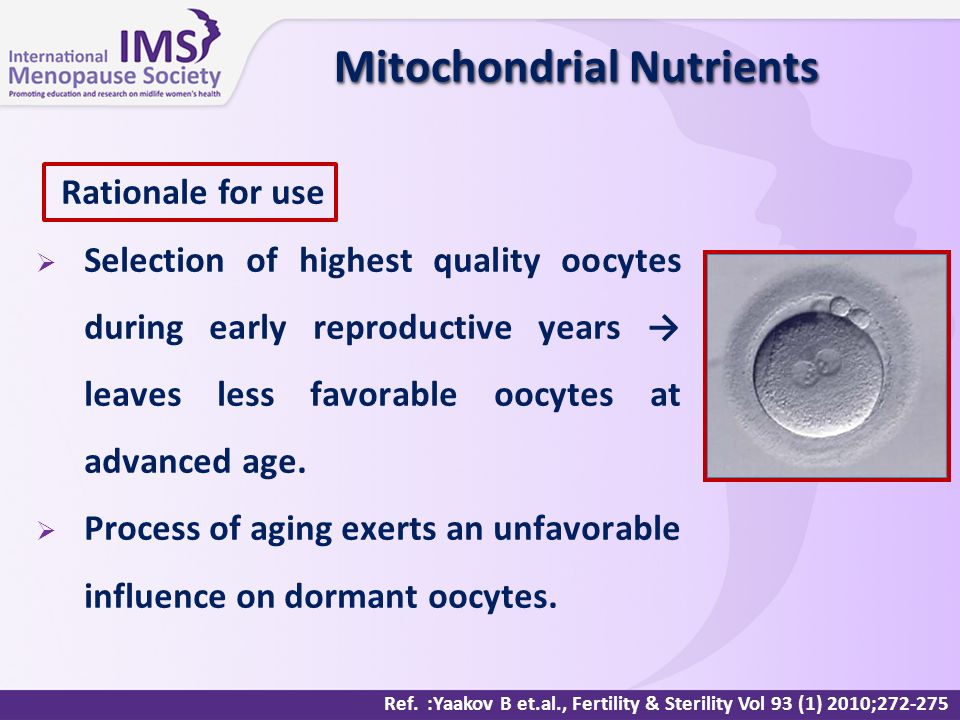 International IMS
Menopause Society
Promoting education and research on midlife women's health

Mitochondrial Nutrients

Rationale for use

➢ Selection of highest quality oocytes during early reproductive years → leaves less favorable oocytes at advanced age.

➢ Process of aging exerts an unfavorable influence on dormant oocytes.

Ref. :Yaakov B et.al., Fertility & Sterility Vol 93 (1) 2010;272-275